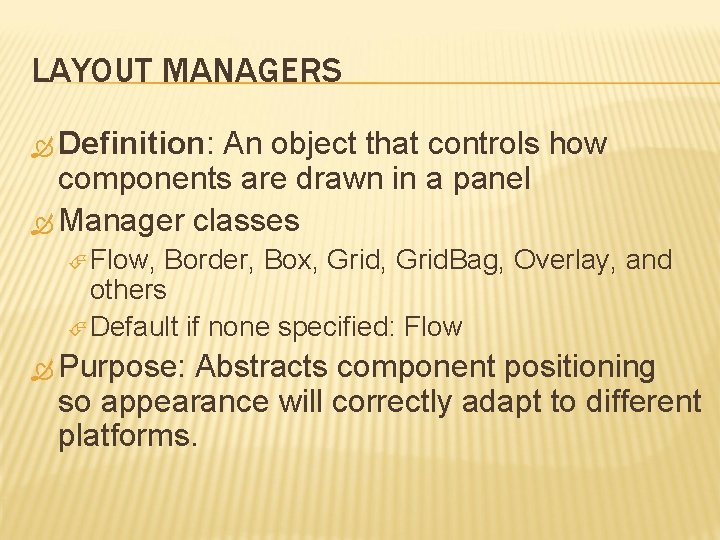 LAYOUT MANAGERS

Definition: An object that controls how components are drawn in a panel

Manager classes

Flow, Border, Box, Grid, GridBag, Overlay, and others

Default if none specified: Flow

Purpose: Abstracts component positioning so appearance will correctly adapt to different platforms.